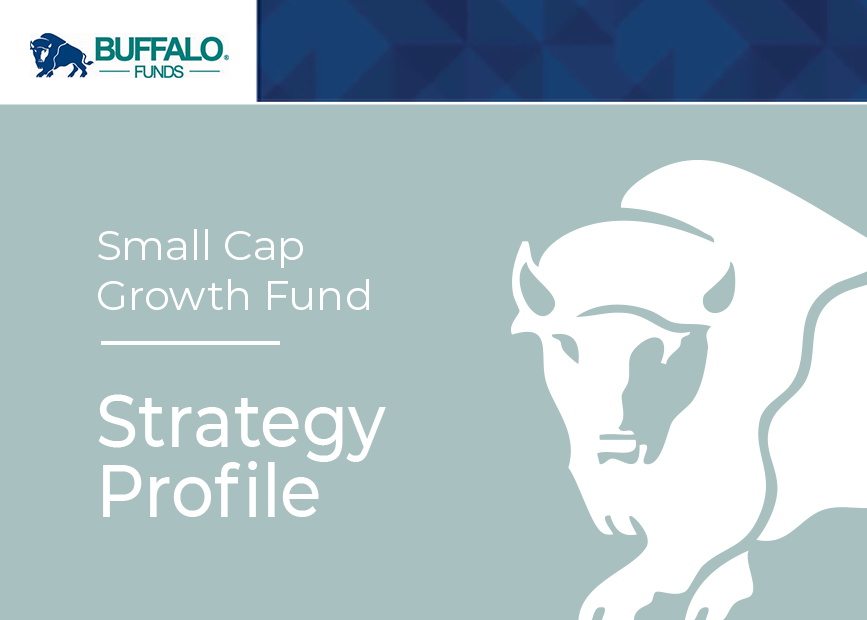 BUFFALO®
FUNDS

Small Cap Growth Fund

Strategy Profile